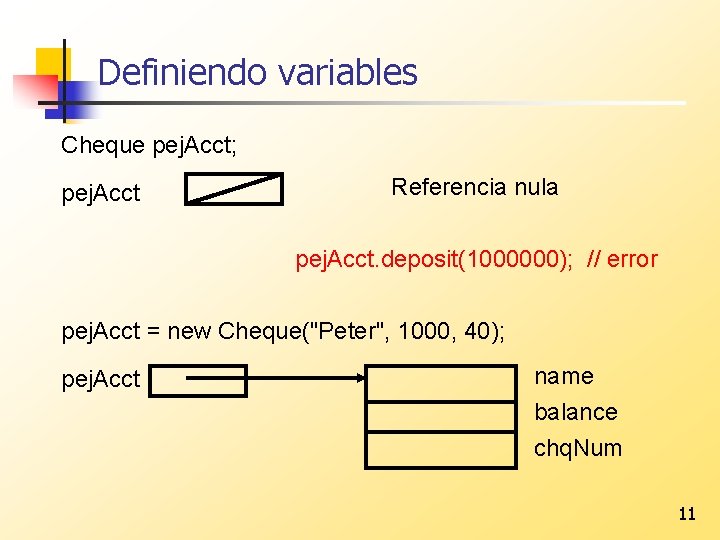 Definiendo variables

Cheque pejAcct;

pejAcct

Referencia nula

pejAcct.deposit(1000000); // error

pejAcct = new Cheque("Peter", 1000, 40);

pejAcct

name

balance

chqNum

11